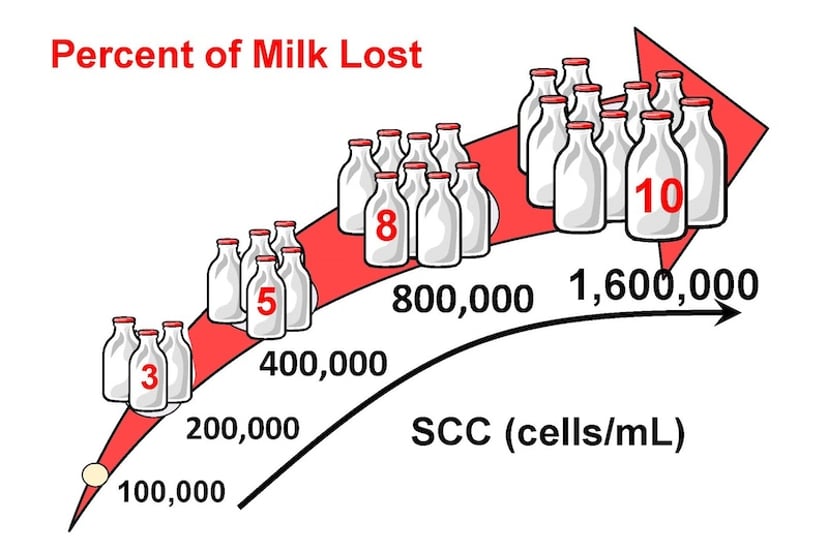 Percent of Milk Lost

3
5
8
10

100,000
200,000
400,000
800,000
1,600,000

SCC (cells/mL)